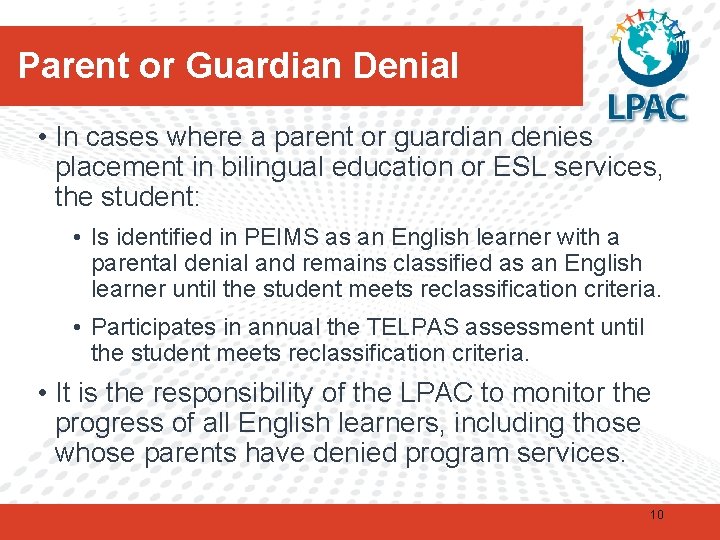 Parent or Guardian Denial

LPAC

• In cases where a parent or guardian denies placement in bilingual education or ESL services, the student:

• Is identified in PEIMS as an English learner with a parental denial and remains classified as an English learner until the student meets reclassification criteria.

• Participates in annual the TELPAS assessment until the student meets reclassification criteria.

• It is the responsibility of the LPAC to monitor the progress of all English learners, including those whose parents have denied program services.

10